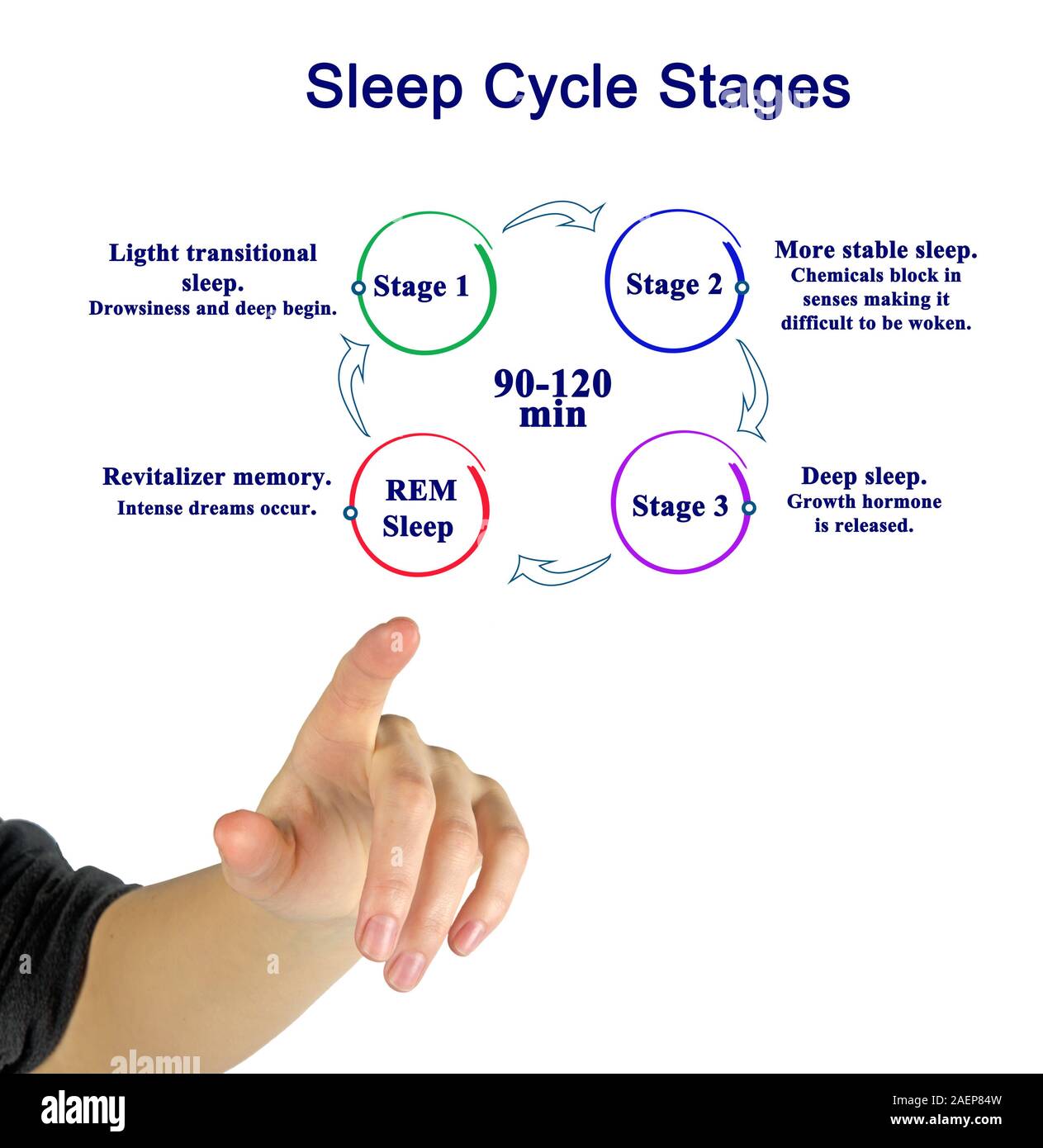 Sleep Cycle Stages

Ligtht transitional sleep.
Drowsiness and deep begin.

Stage 1

Stage 2

More stable sleep.
Chemicals block in senses making it difficult to be woken.

90-120 min

Revitalizer memory.
Intense dreams occur.

REM Sleep

Stage 3

Deep sleep.
Growth hormone is released.

alamy

alamy

Image ID: 2AEP84W
www.alamy.com